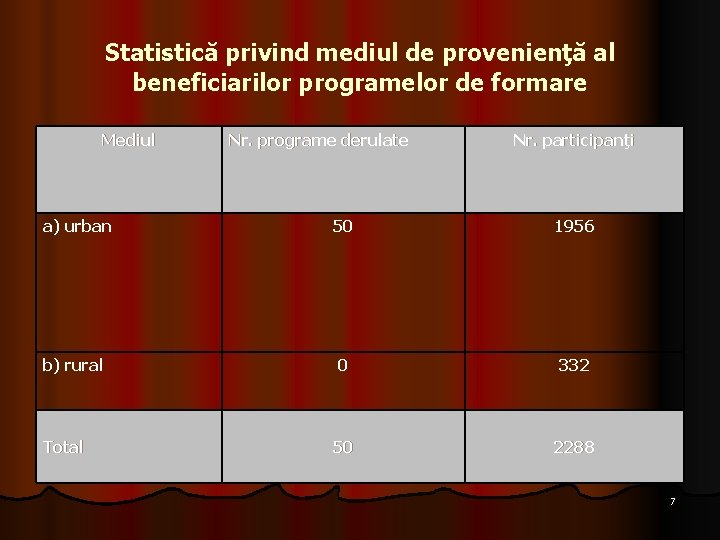 Statistică privind mediul de provenienţă al beneficiarilor programelor de formare

| Mediul | Nr. programe derulate | Nr. participanţi |
|---|---|---|
| a) urban | 50 | 1956 |
| b) rural | 0 | 332 |
| Total | 50 | 2288 |

7